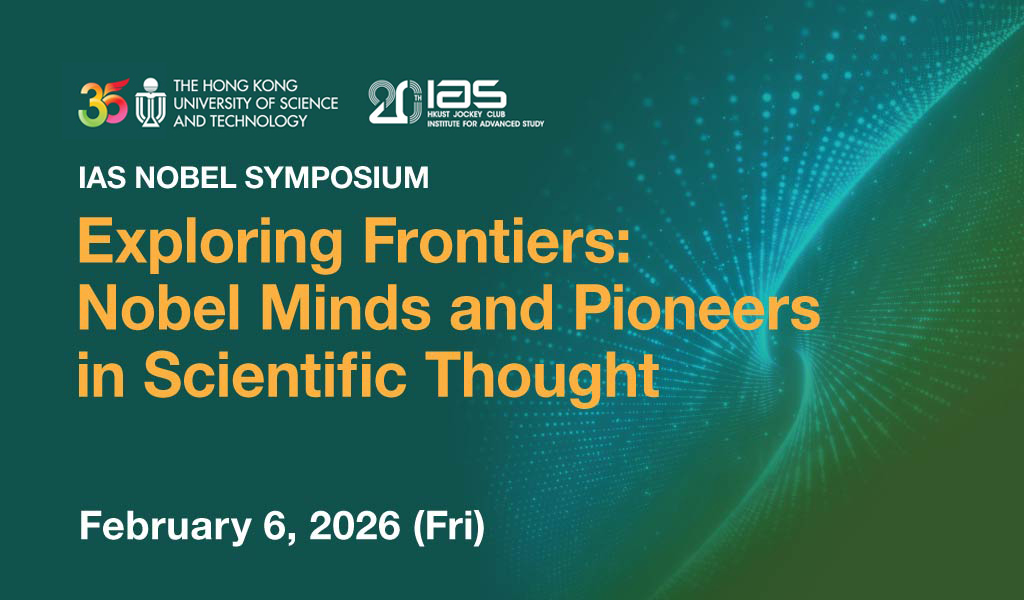 35 THE HONG KONG UNIVERSITY OF SCIENCE AND TECHNOLOGY

20TH IAS HKUST JOCKEY CLUB INSTITUTE FOR ADVANCED STUDY

IAS NOBEL SYMPOSIUM

Exploring Frontiers: Nobel Minds and Pioneers in Scientific Thought

February 6, 2026 (Fri)